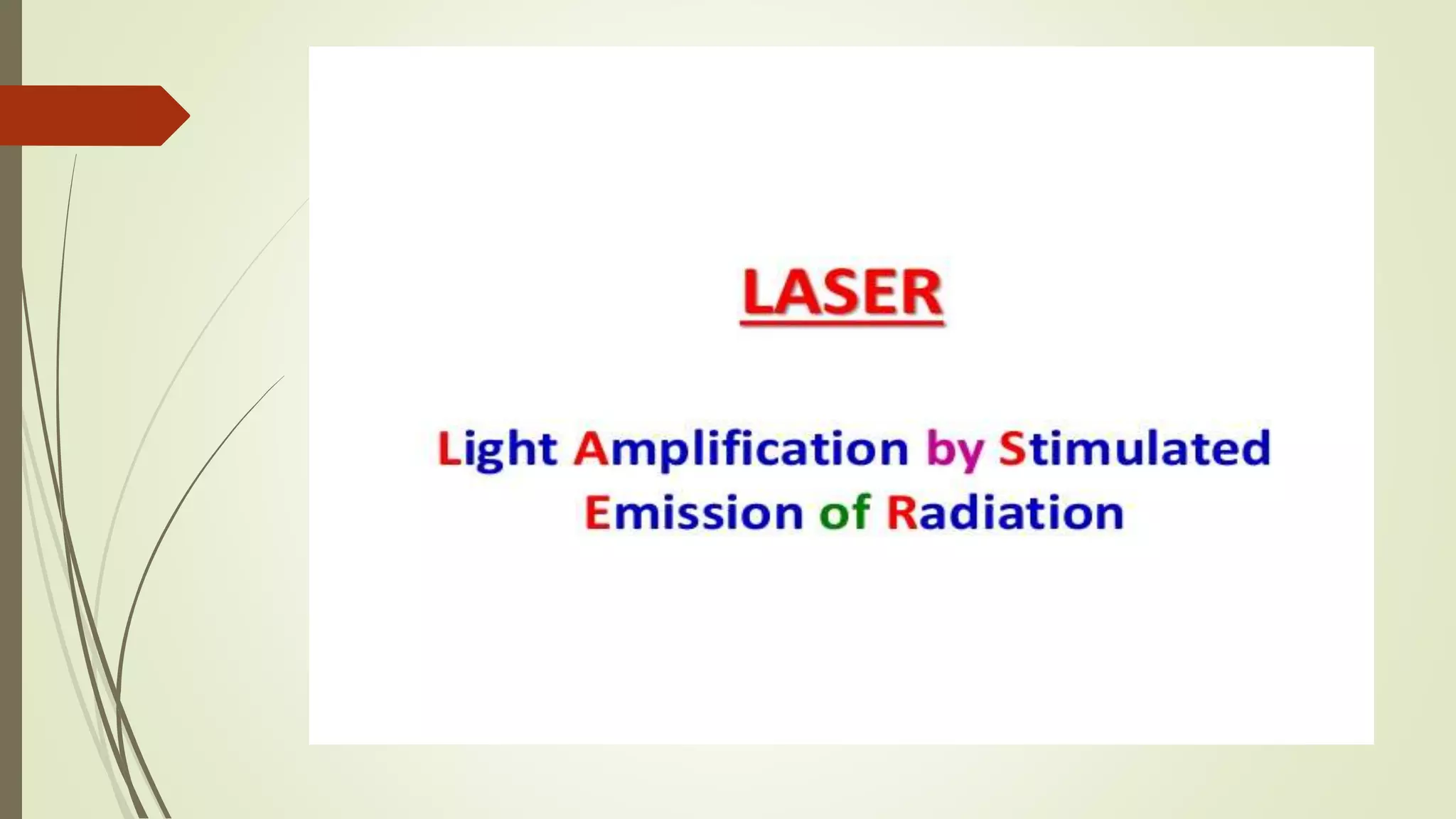 LASER

Light Amplification by Stimulated Emission of Radiation